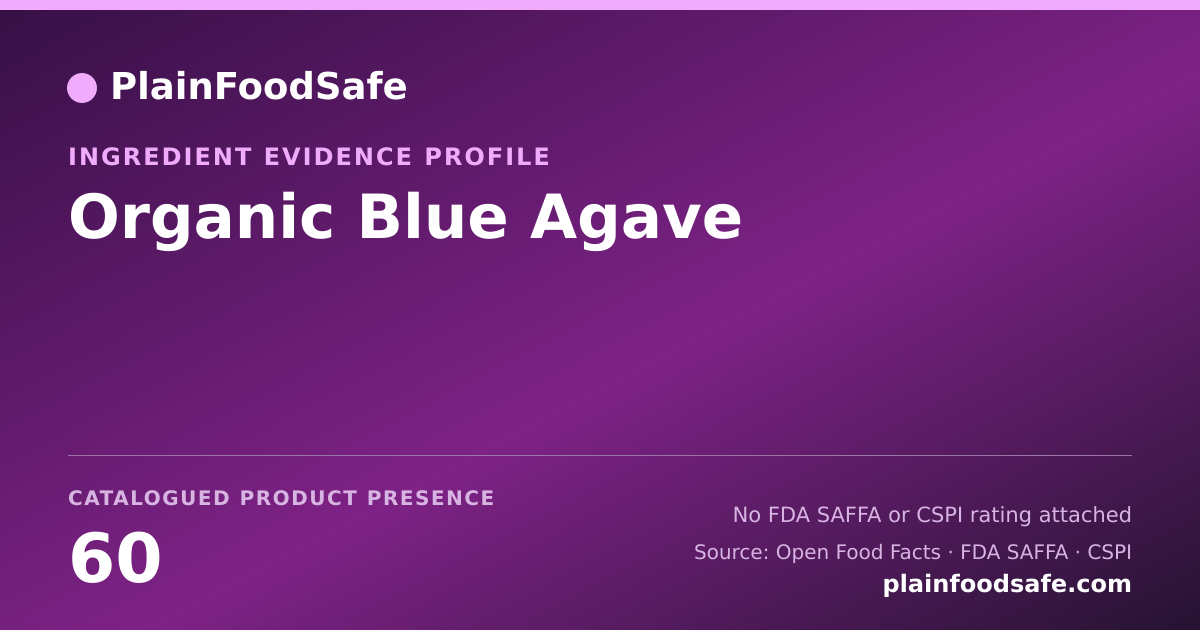 PlainFoodSafe

INGREDIENT EVIDENCE PROFILE

Organic Blue Agave

CATALOGUED PRODUCT PRESENCE

60

No FDA SAFFA or CSPI rating attached

Source: Open Food Facts · FDA SAFFA · CSPI

plainfoodsafe.com